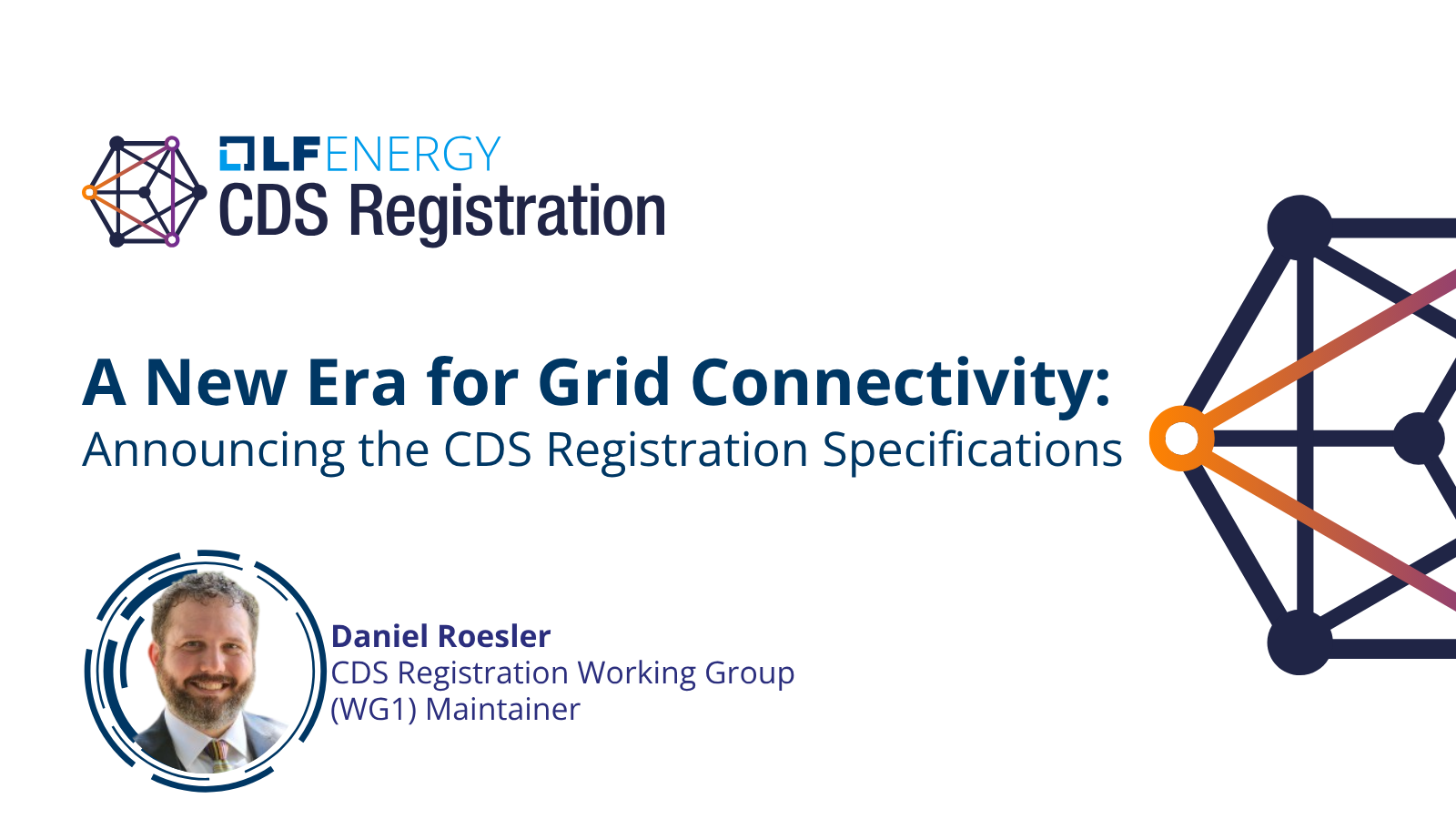 LFENERGY
CDS Registration

A New Era for Grid Connectivity:
Announcing the CDS Registration Specifications

Daniel Roesler
CDS Registration Working Group (WG1) Maintainer